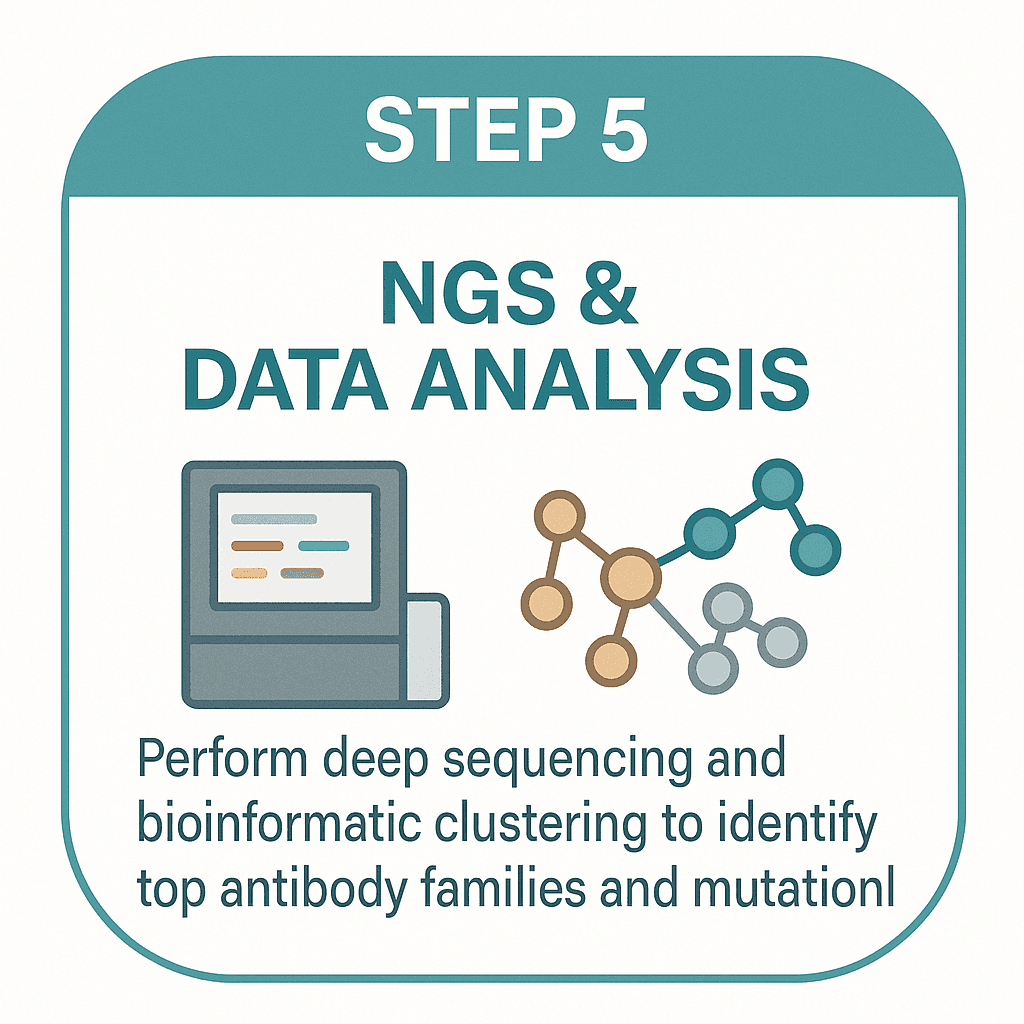 STEP 5

NGS & DATA ANALYSIS

Perform deep sequencing and bioinformatic clustering to identify top antibody families and mutationl